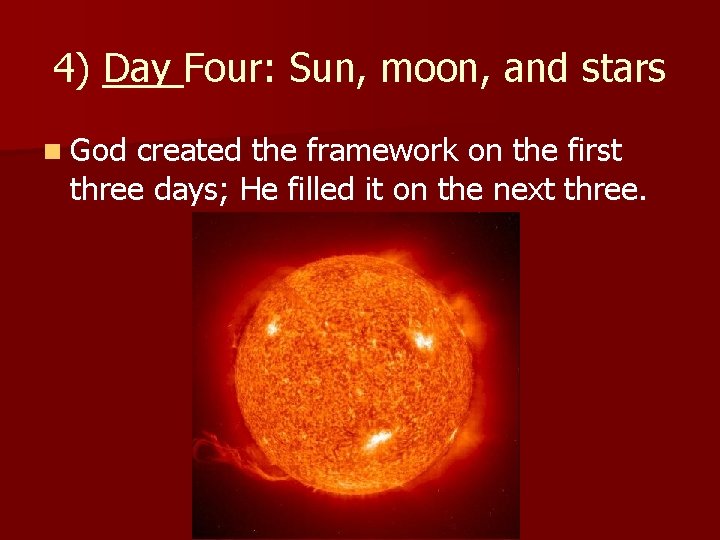 4) Day Four: Sun, moon, and stars

God created the framework on the first three days; He filled it on the next three.